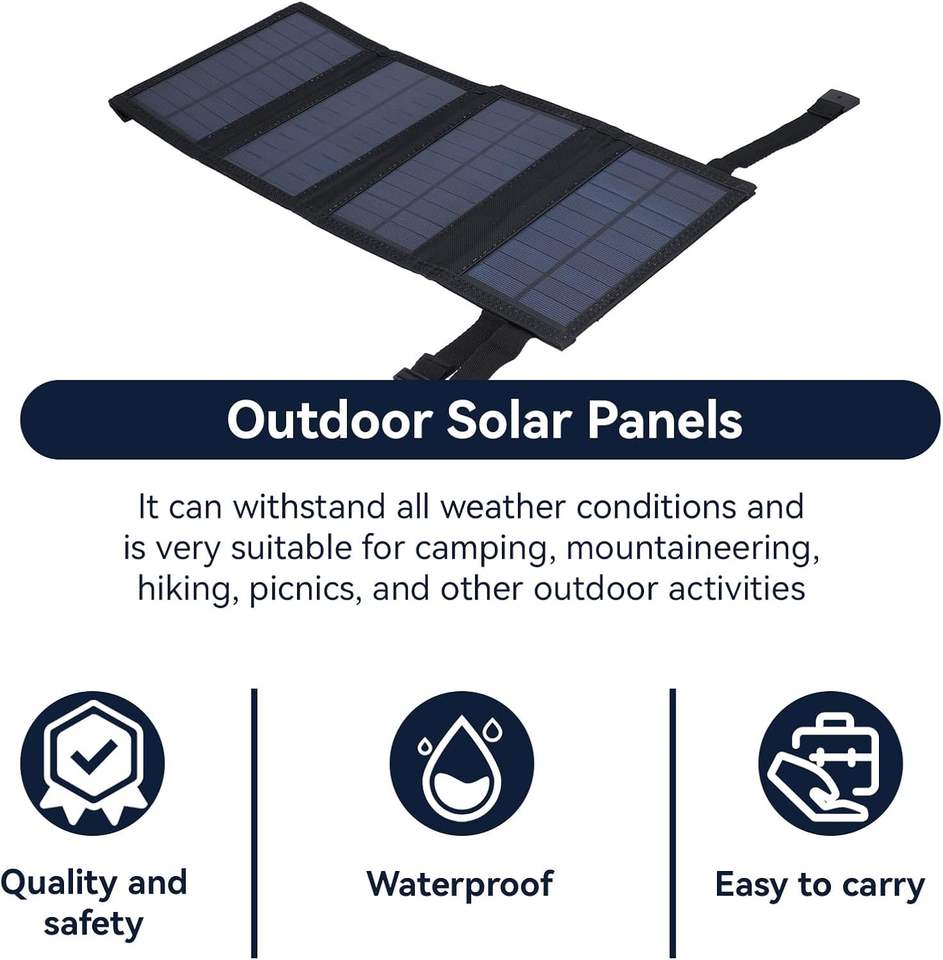 Outdoor Solar Panels

It can withstand all weather conditions and is very suitable for camping, mountaineering, hiking, picnics, and other outdoor activities

Quality and safety

Waterproof

Easy to carry